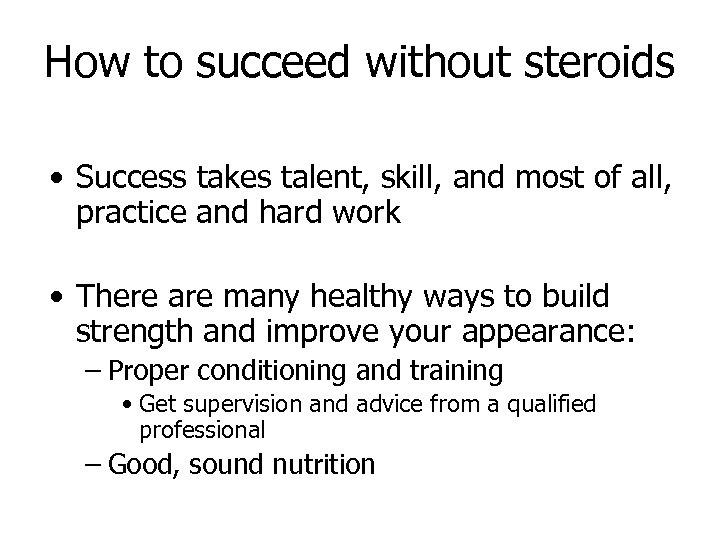 How to succeed without steroids

• Success takes talent, skill, and most of all, practice and hard work

• There are many healthy ways to build strength and improve your appearance:
– Proper conditioning and training
• Get supervision and advice from a qualified professional
– Good, sound nutrition